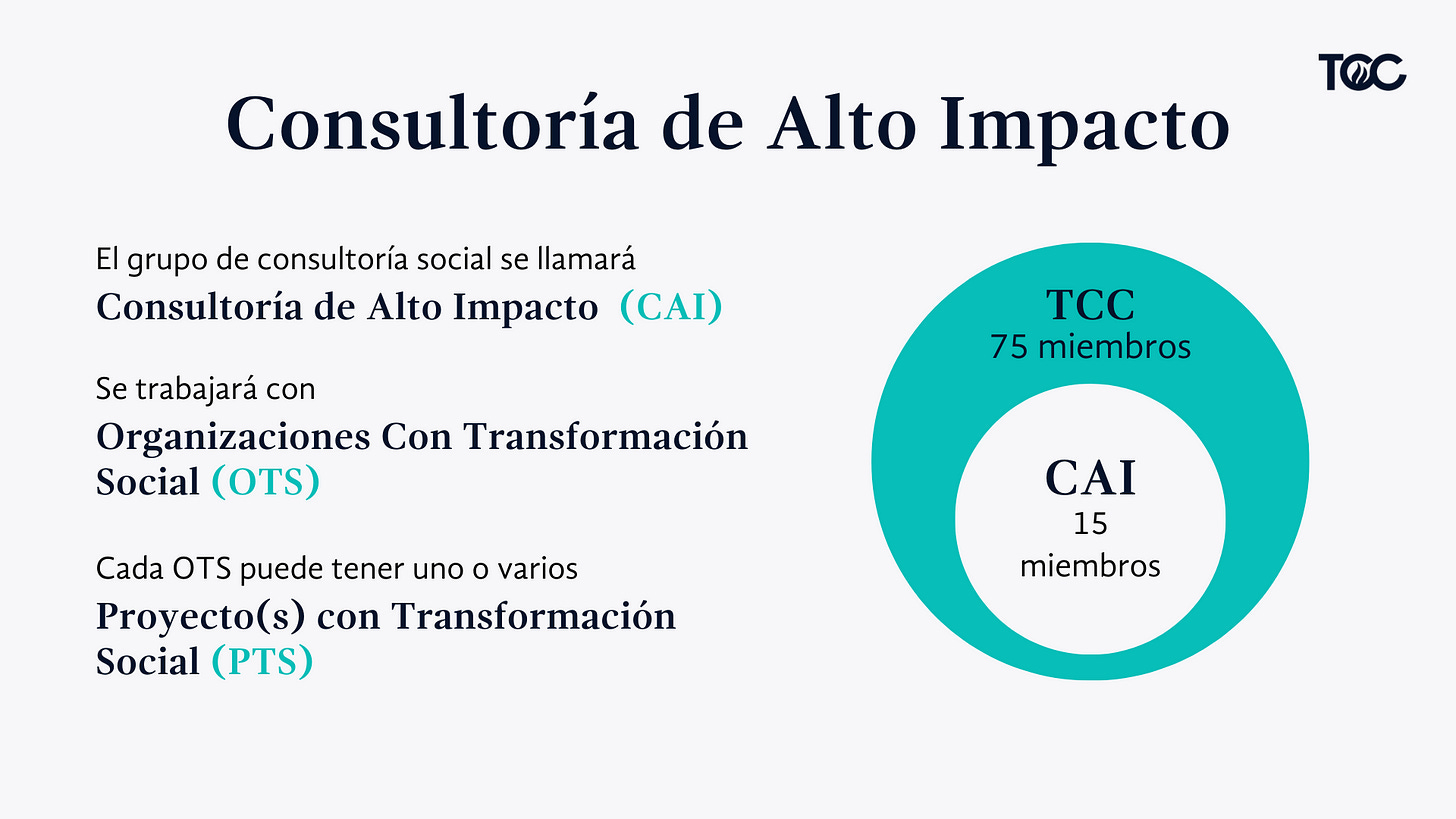 TCC

Consultoría de Alto Impacto

El grupo de consultoría social se llamará
Consultoría de Alto Impacto (CAI)

Se trabajará con
Organizaciones Con Transformación Social (OTS)

Cada OTS puede tener uno o varios
Proyecto(s) con Transformación Social (PTS)

TCC
75 miembros

CAI
15
miembros